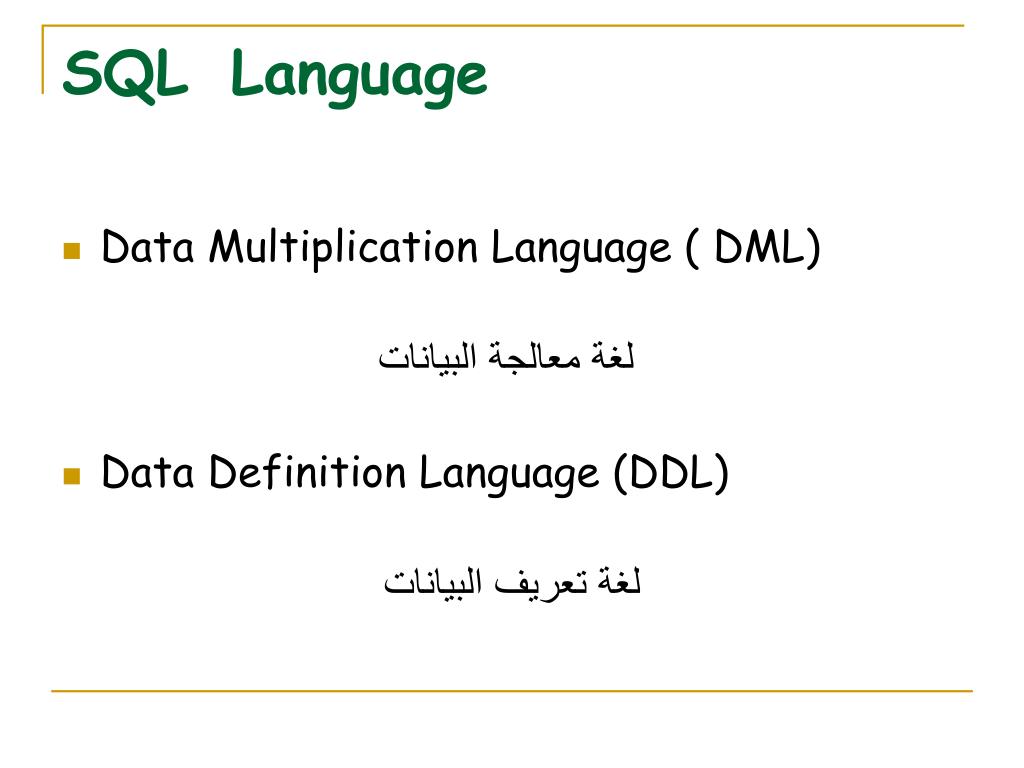 SQL Language

Data Multiplication Language ( DML)

لغة معالجة البيانات

Data Definition Language (DDL)

لغة تعريف البيانات